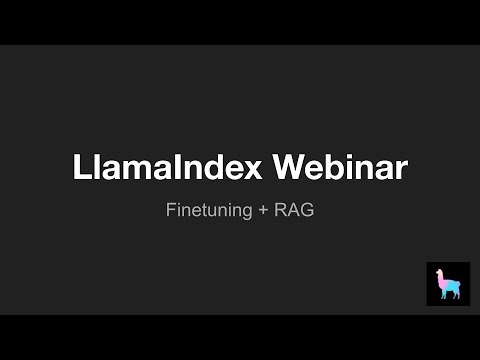 LlamaIndex Webinar

Finetuning + RAG